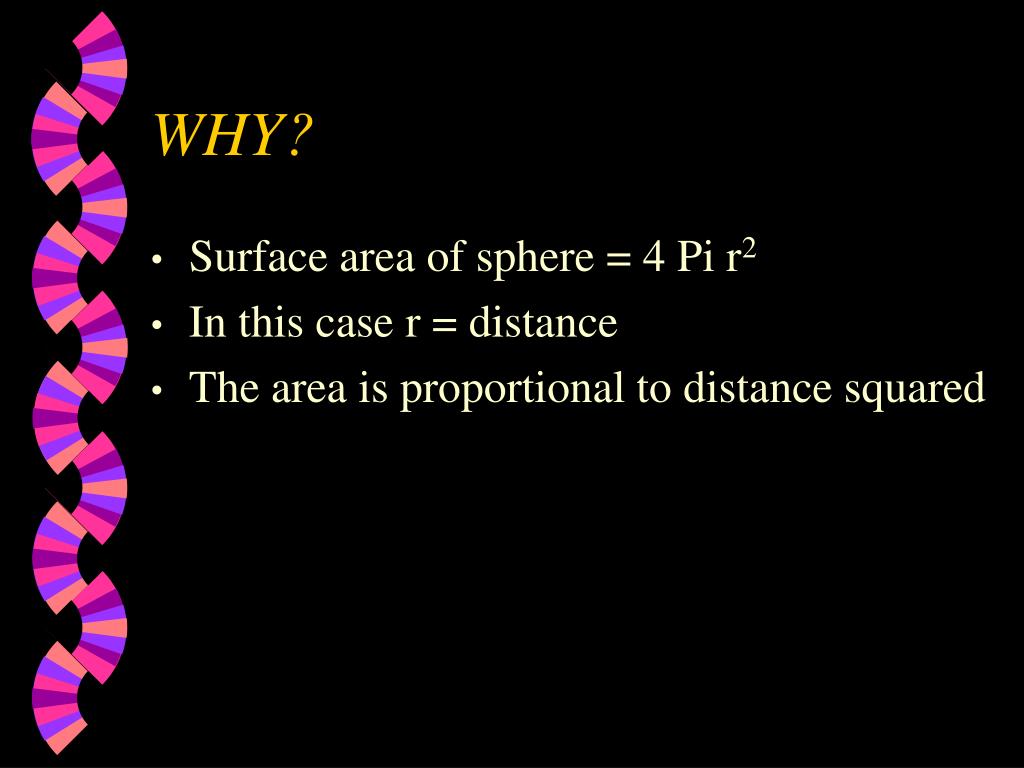 WHY?

• Surface area of sphere = 4 Pi $r^2$
• In this case r = distance
• The area is proportional to distance squared